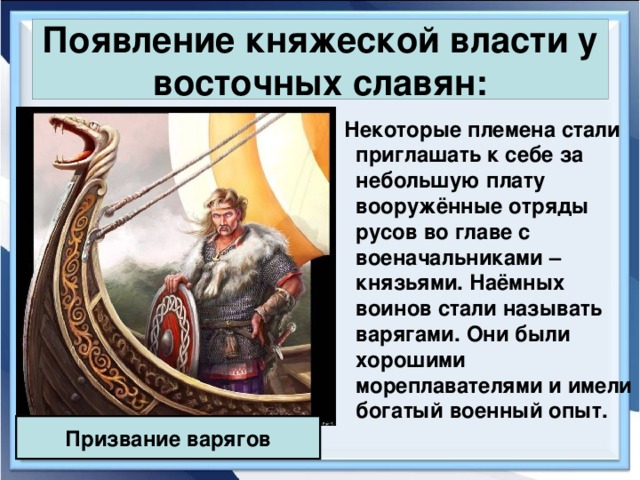 Появление княжеской власти у восточных славян:

Некоторые племена стали приглашать к себе за небольшую плату вооружённые отряды русов во главе с военачальниками – князьями. Наёмных воинов стали называть варягами. Они были хорошими мореплавателями и имели богатый военный опыт.

Призвание варягов